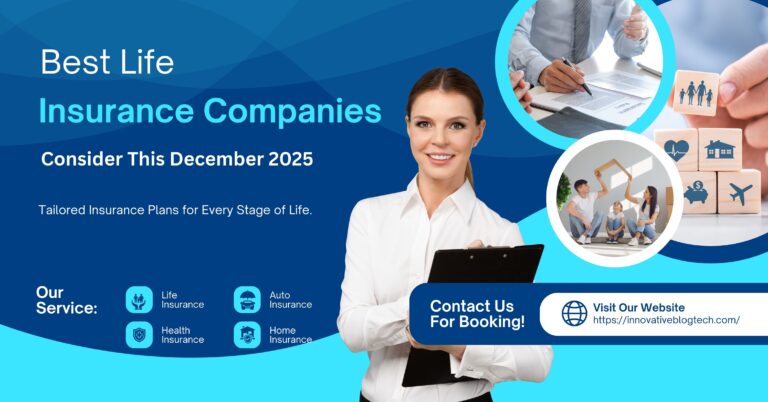 Best Life
Insurance Companies
Consider This December 2025

Tailored Insurance Plans for Every Stage of Life.

Our Service:

Life Insurance

Auto Insurance

Health Insurance

Home Insurance

Contact Us For Booking!

Visit Our Website
https://innovativeblogtech.com/